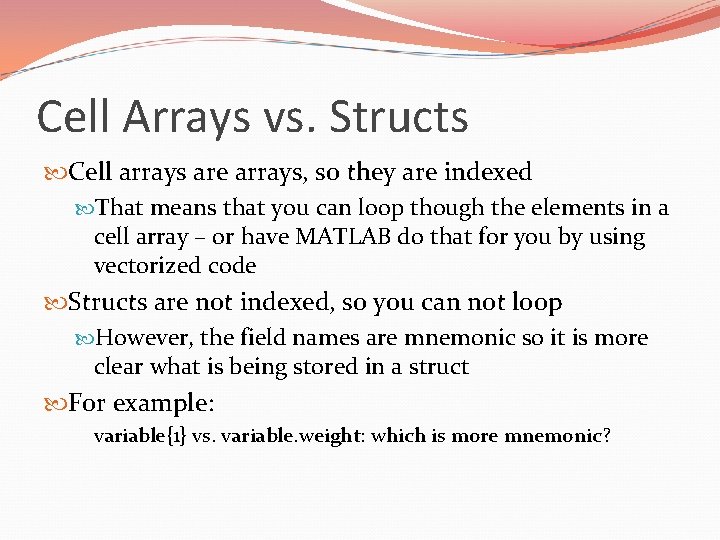 Cell Arrays vs. Structs

Cell arrays are arrays, so they are indexed

That means that you can loop though the elements in a cell array – or have MATLAB do that for you by using vectorized code

Structs are not indexed, so you can not loop

However, the field names are mnemonic so it is more clear what is being stored in a struct

For example:

variable{1} vs. variable.weight: which is more mnemonic?